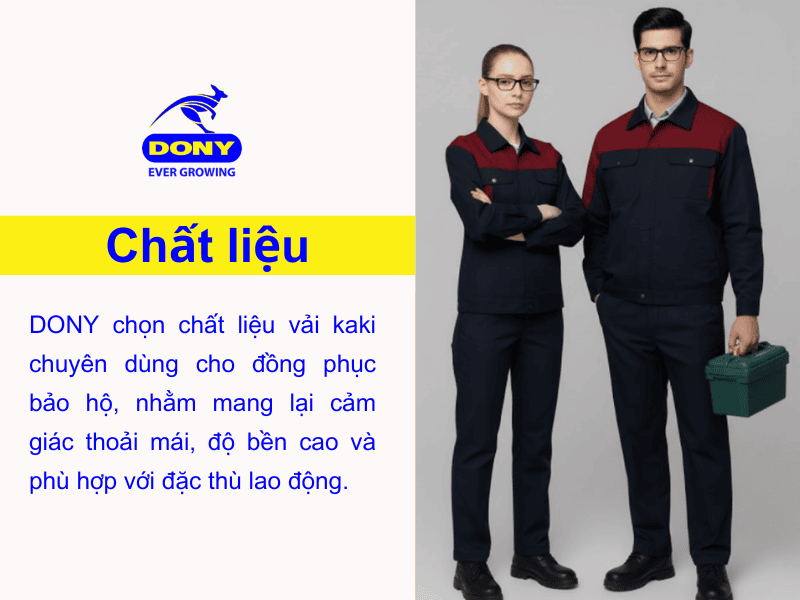 DONY
EVER GROWING

Chất liệu

DONY chọn chất liệu vải kaki chuyên dùng cho đồng phục bảo hộ, nhằm mang lại cảm giác thoải mái, độ bền cao và phù hợp với đặc thù lao động.